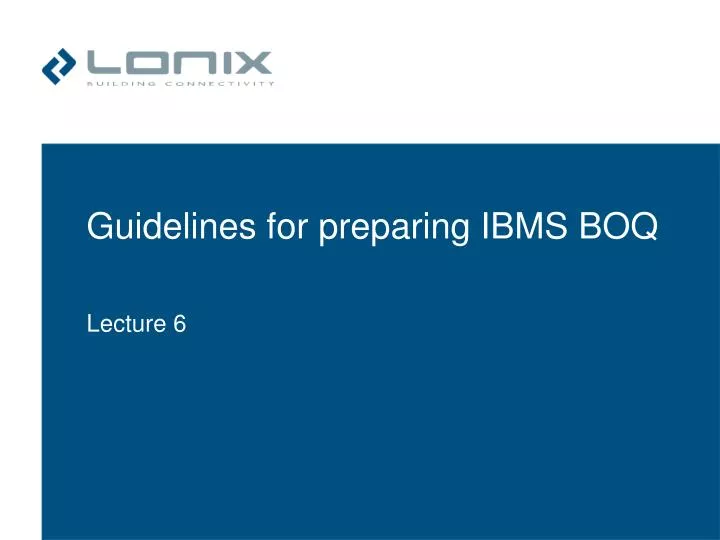 LONIX
BUILDING CONNECTIVITY

Guidelines for preparing IBMS BOQ

Lecture 6